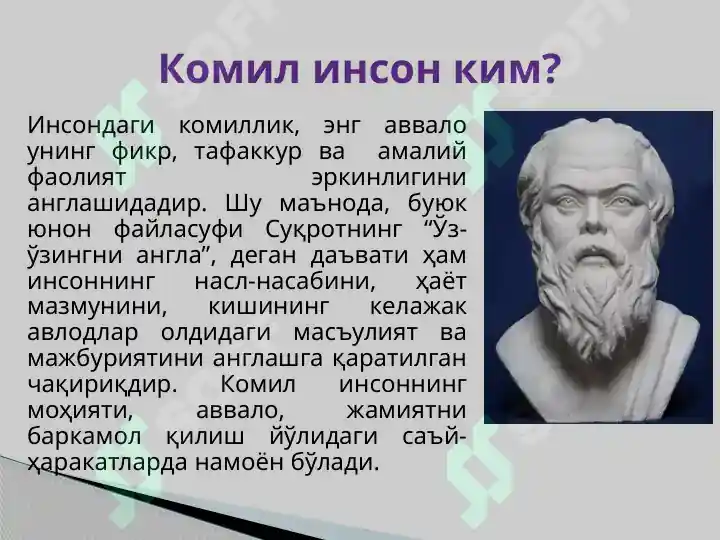 Комил инсон ким?

Инсондаги комиллик, энг аввало унинг фикр, тафаккур ва амалий фаолият эркинлигини англашидадир. Шу маънода, буюк юнон файласуфи Суқротнинг “Ўз-ўзингни англа”, деган даъвати ҳам инсоннинг насл-насабини, ҳаёт мазмунини, кишининг келажак авлодлар олдидаги масъулият ва мажбуриятини англашга қаратилган чақириқдир. Комил инсоннинг моҳияти, аввало, жамиятни баркамол қилиш йўлидаги саъй-ҳаракатларда намоён бўлади.